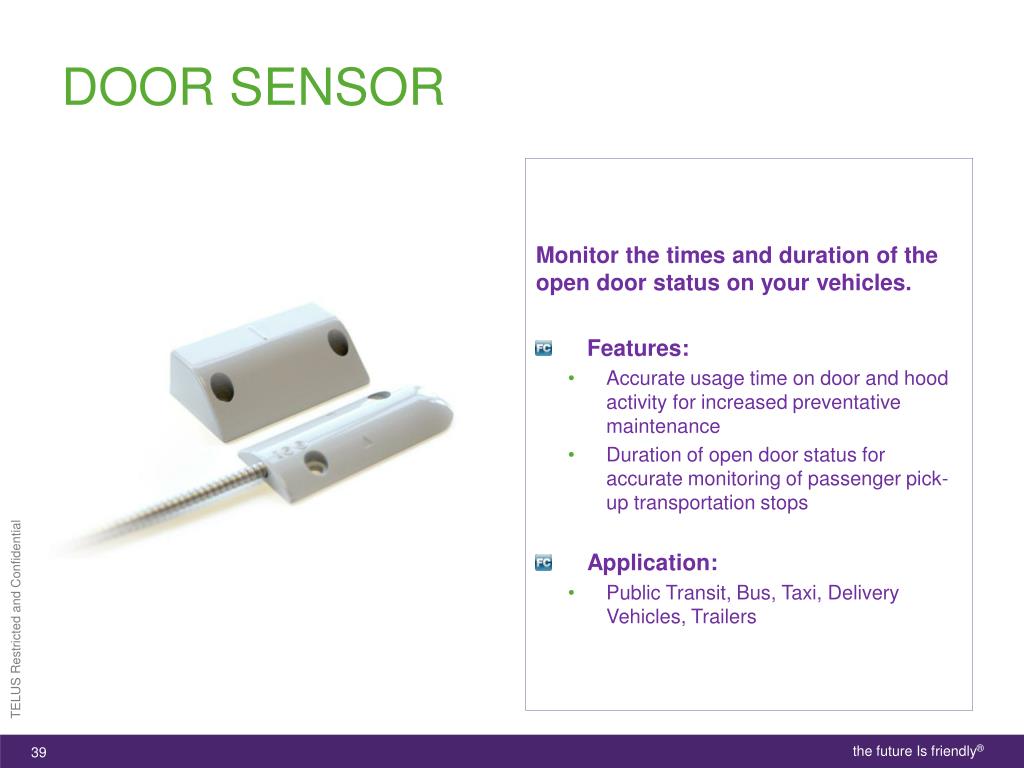 DOOR SENSOR

Monitor the times and duration of the open door status on your vehicles.

FC Features:
• Accurate usage time on door and hood activity for increased preventative maintenance
• Duration of open door status for accurate monitoring of passenger pick-up transportation stops

FC Application:
• Public Transit, Bus, Taxi, Delivery Vehicles, Trailers

TELUS Restricted and Confidential

39

the future Is friendly®